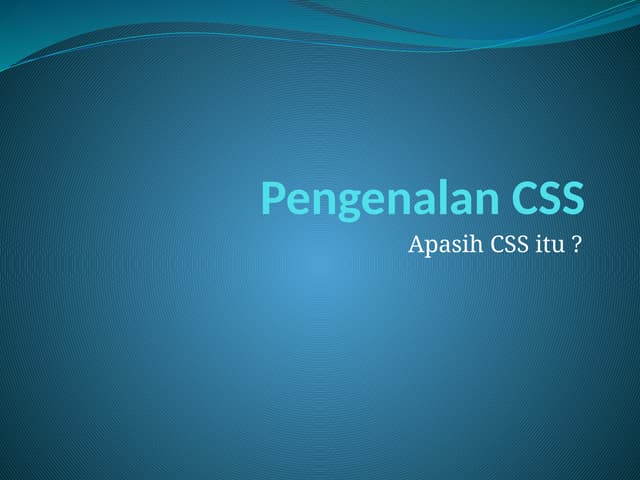 Pengenalan CSS

Apasih CSS itu ?